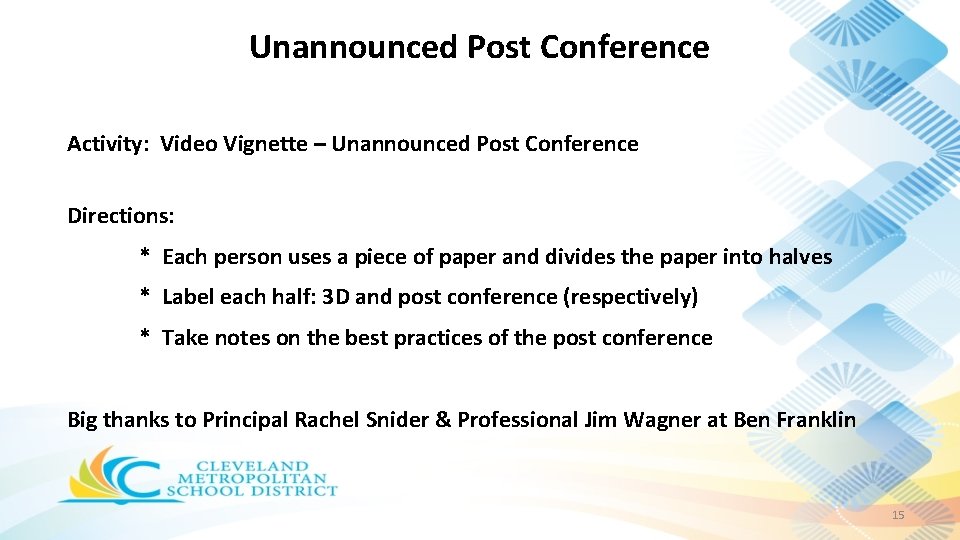 Unannounced Post Conference

Activity: Video Vignette – Unannounced Post Conference

Directions:

* Each person uses a piece of paper and divides the paper into halves

* Label each half: 3D and post conference (respectively)

* Take notes on the best practices of the post conference

Big thanks to Principal Rachel Snider & Professional Jim Wagner at Ben Franklin

CLEVELAND METROPOLITAN SCHOOL DISTRICT

15